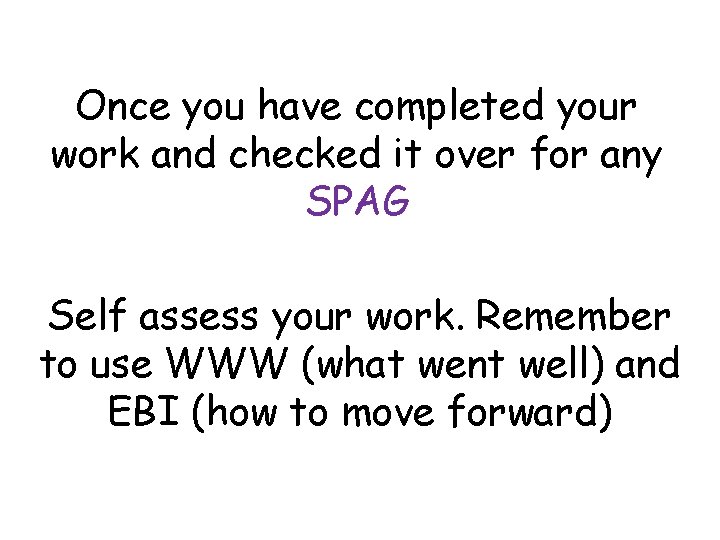 Once you have completed your work and checked it over for any SPAG

Self assess your work. Remember to use WWW (what went well) and EBI (how to move forward)